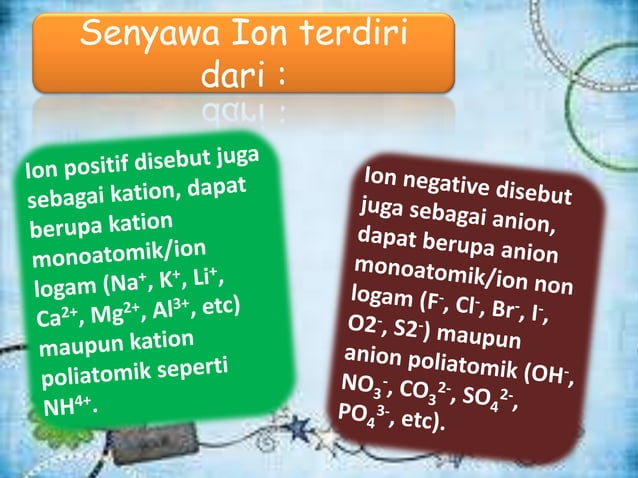 Senyawa Ion terdiri dari :

Ion positif disebut juga sebagai kation, dapat berupa kation monoatomik/ion logam ($Na^+$, $K^+$, $Li^+$, $Ca^{2+}$, $Mg^{2+}$, $Al^{3+}$, etc) maupun kation poliatomik seperti $NH^{4+}$.

Ion negative disebut juga sebagai anion, dapat berupa anion monoatomik/ion non logam ($F^-$, $Cl^-$, $Br^-$, $I^-$, $O2^-$, $S2^-$) maupun anion poliatomik ($OH^-$, $NO_3^-$, $CO_3^{2-}$, $SO_4^{2-}$, $PO_4^{3-}$, etc).